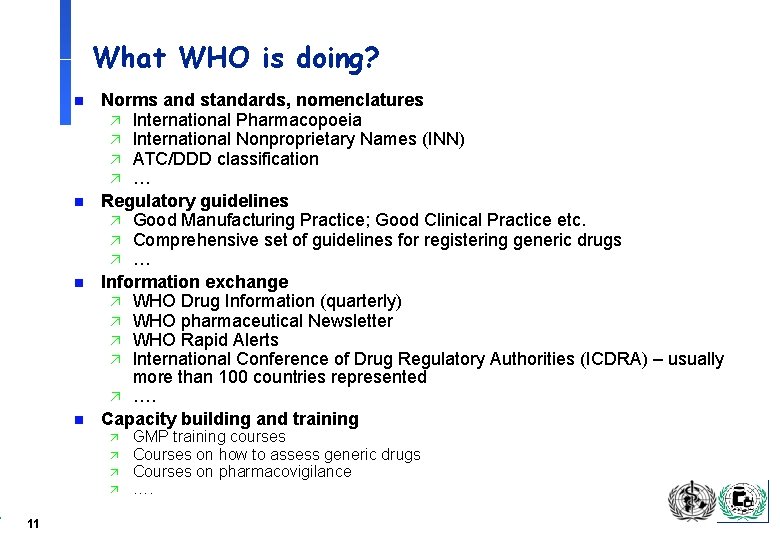 What WHO is doing?

Norms and standards, nomenclatures
International Pharmacopoeia
International Nonproprietary Names (INN)
ATC/DDD classification
…

Regulatory guidelines
Good Manufacturing Practice; Good Clinical Practice etc.
Comprehensive set of guidelines for registering generic drugs
…

Information exchange
WHO Drug Information (quarterly)
WHO pharmaceutical Newsletter
WHO Rapid Alerts
International Conference of Drug Regulatory Authorities (ICDRA) – usually more than 100 countries represented
….

Capacity building and training
GMP training courses
Courses on how to assess generic drugs
Courses on pharmacovigilance
….

11